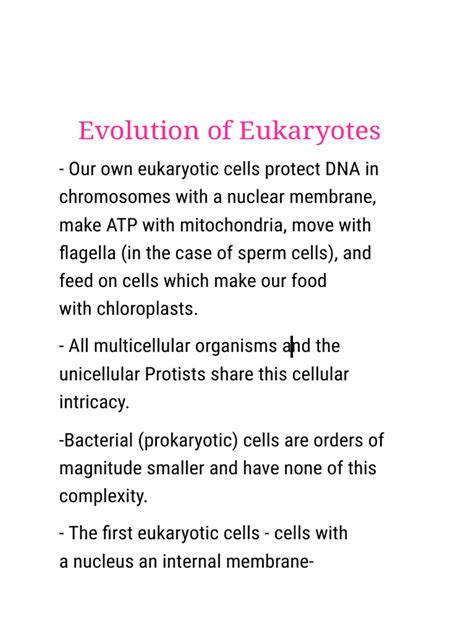 Evolution of Eukaryotes

- Our own eukaryotic cells protect DNA in chromosomes with a nuclear membrane, make ATP with mitochondria, move with flagella (in the case of sperm cells), and feed on cells which make our food with chloroplasts.

- All multicellular organisms and the unicellular Protists share this cellular intricacy.

-Bacterial (prokaryotic) cells are orders of magnitude smaller and have none of this complexity.

- The first eukaryotic cells - cells with a nucleus an internal membrane-